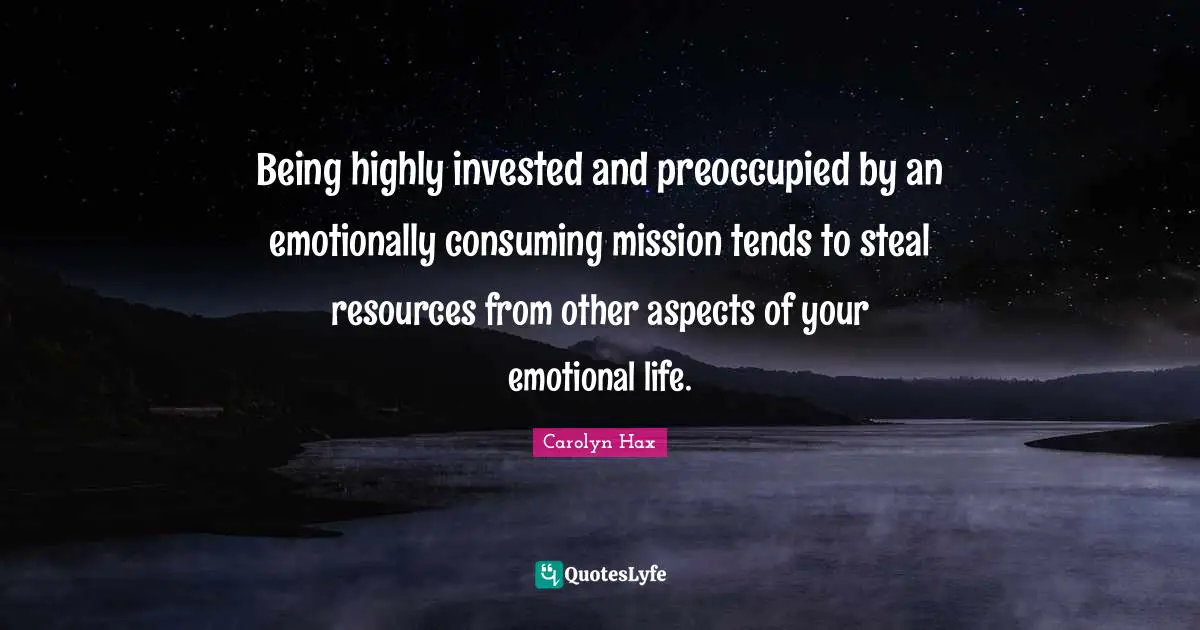 Being highly invested and preoccupied by an emotionally consuming mission tends to steal resources from other aspects of your emotional life.

Carolyn Hax

QuotesLyfe